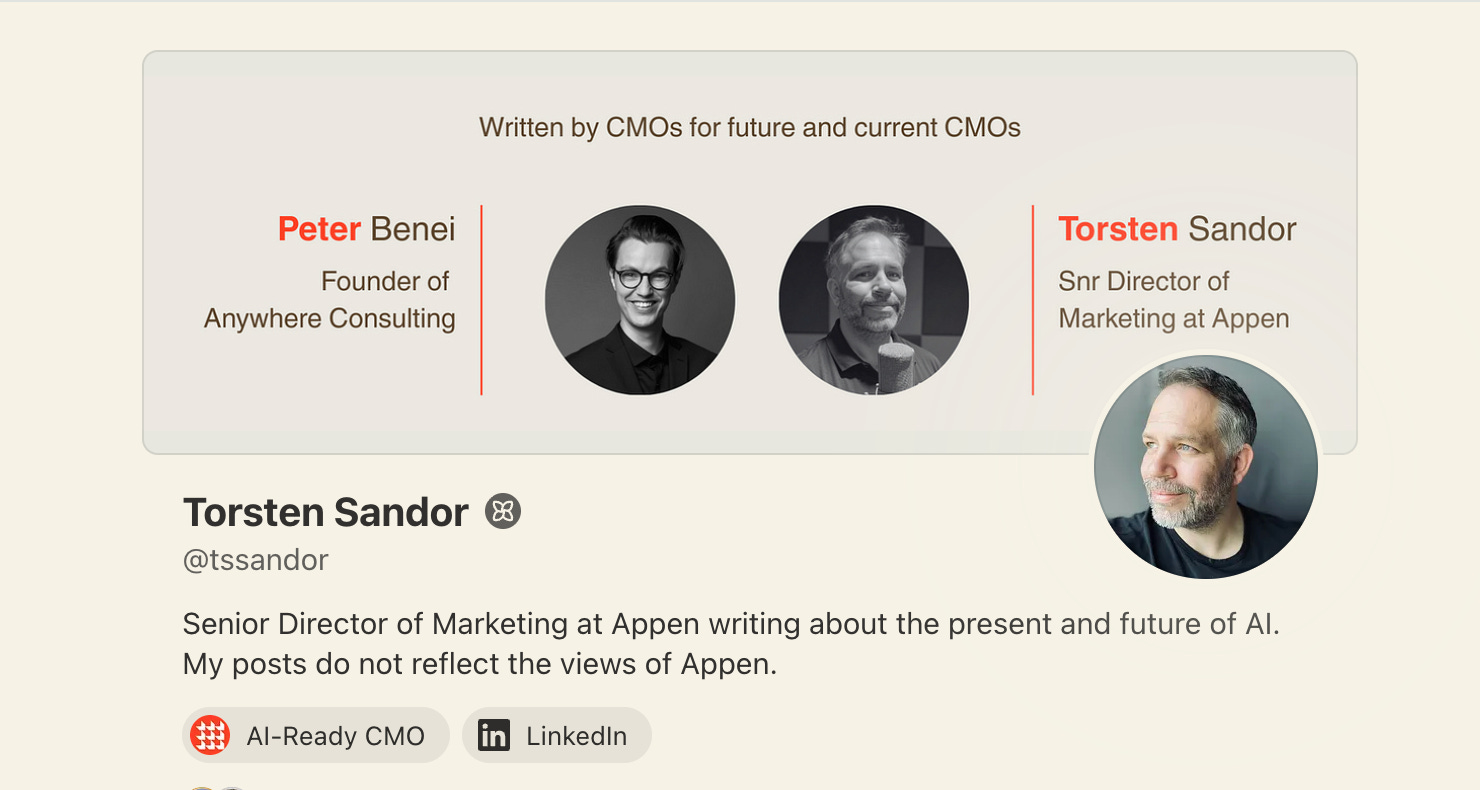 Written by CMOs for future and current CMOs

Peter Benei
Founder of
Anywhere Consulting

Torsten Sandor
Snr Director of
Marketing at Appen

Torsten Sandor
@tssandor

Senior Director of Marketing at Appen writing about the present and future of AI. My posts do not reflect the views of Appen.

AI-Ready CMO
LinkedIn